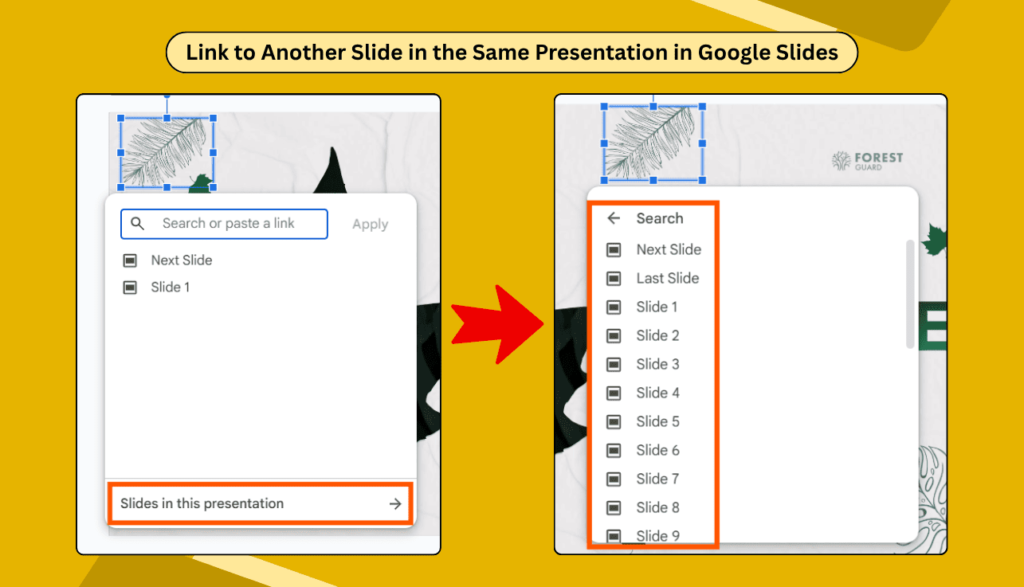 Link to Another Slide in the Same Presentation in Google Slides

Search or paste a link

Apply

Next Slide

Slide 1

Slides in this presentation

FOREST GUARD

Search

Next Slide

Last Slide

Slide 1

Slide 2

Slide 3

Slide 4

Slide 5

Slide 6

Slide 7

Slide 8

Slide 9